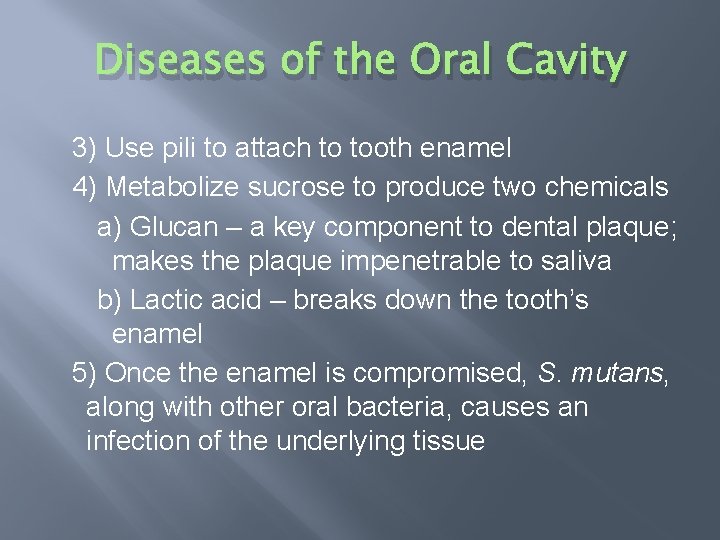 Diseases of the Oral Cavity

3) Use pili to attach to tooth enamel

4) Metabolize sucrose to produce two chemicals

a) Glucan – a key component to dental plaque; makes the plaque impenetrable to saliva

b) Lactic acid – breaks down the tooth's enamel

5) Once the enamel is compromised, S. mutans, along with other oral bacteria, causes an infection of the underlying tissue